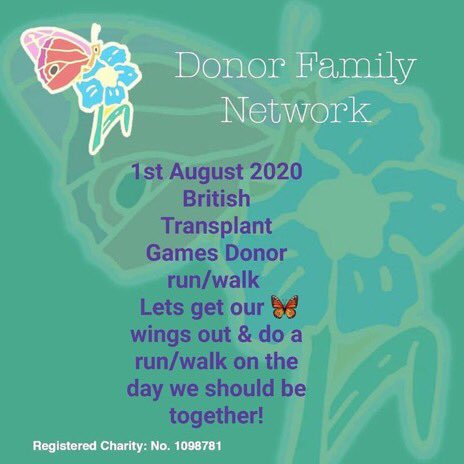 Donor Family Network

1st August 2020 British Transplant Games Donor run/walk Lets get our 🦋 wings out & do a run/walk on the day we should be together!

Registered Charity: No. 1098781